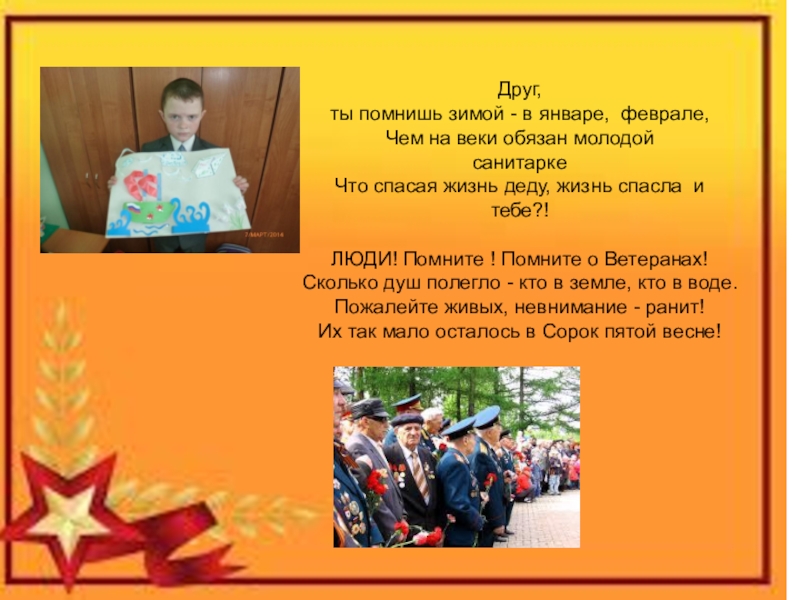 7/МАРТ/2014

Друг,
ты помнишь зимой - в январе, феврале,
Чем на веки обязан молодой санитарке
Что спасая жизнь деду, жизнь спасла и тебе?!

ЛЮДИ! Помните ! Помните о Ветеранах!
Сколько душ полегло - кто в земле, кто в воде.
Пожалейте живых, невнимание - ранит!
Их так мало осталось в Сорок пятой весне!